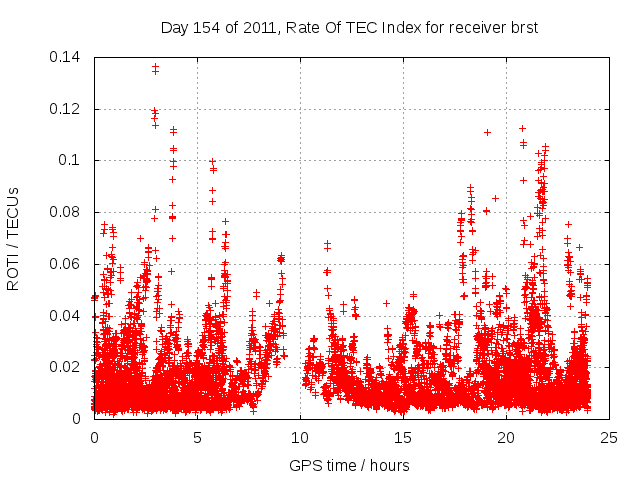 Day 154 of 2011, Rate Of TEC Index for receiver brst

ROTI / TECUs

0.14
0.12
0.1
0.08
0.06
0.04
0.02
0

0
5
10
15
20
25

GPS time / hours